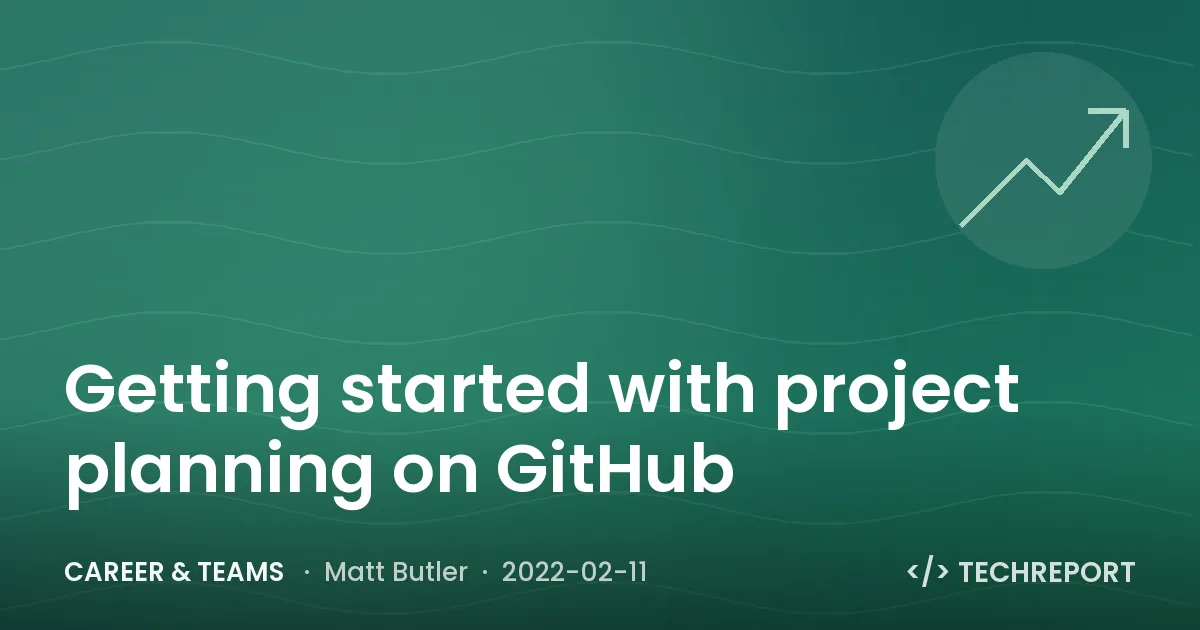 Getting started with project planning on GitHub

CAREER & TEAMS · Matt Butler · 2022-02-11

</> TECHREPORT